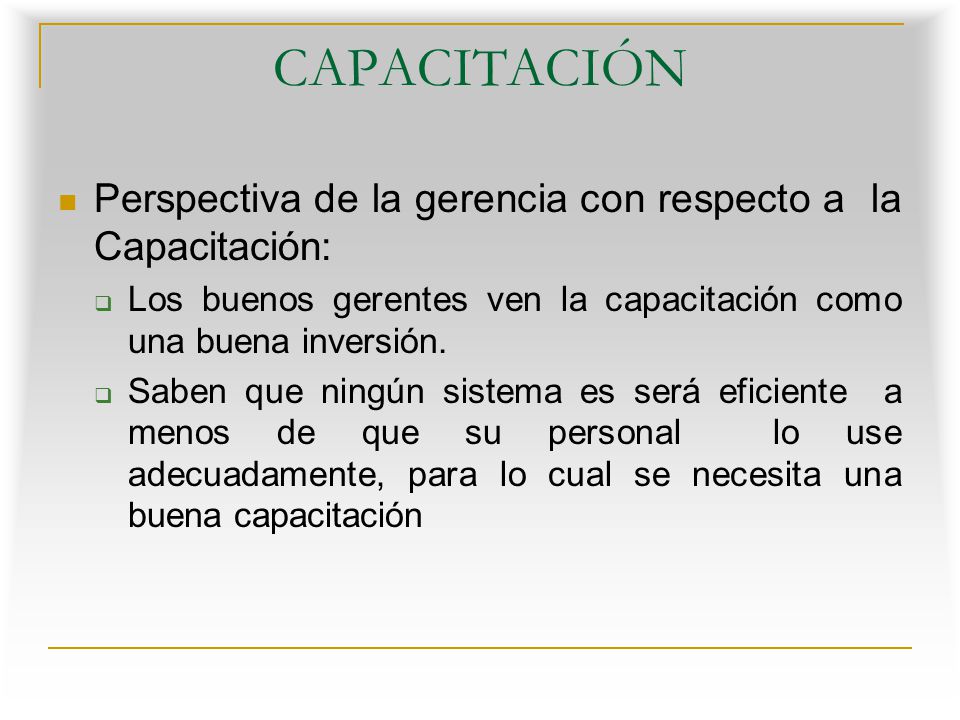 CAPACITACIÓN

Perspectiva de la gerencia con respecto a la Capacitación:

Los buenos gerentes ven la capacitación como una buena inversión.

Saben que ningún sistema es será eficiente a menos de que su personal lo use adecuadamente, para lo cual se necesita una buena capacitación